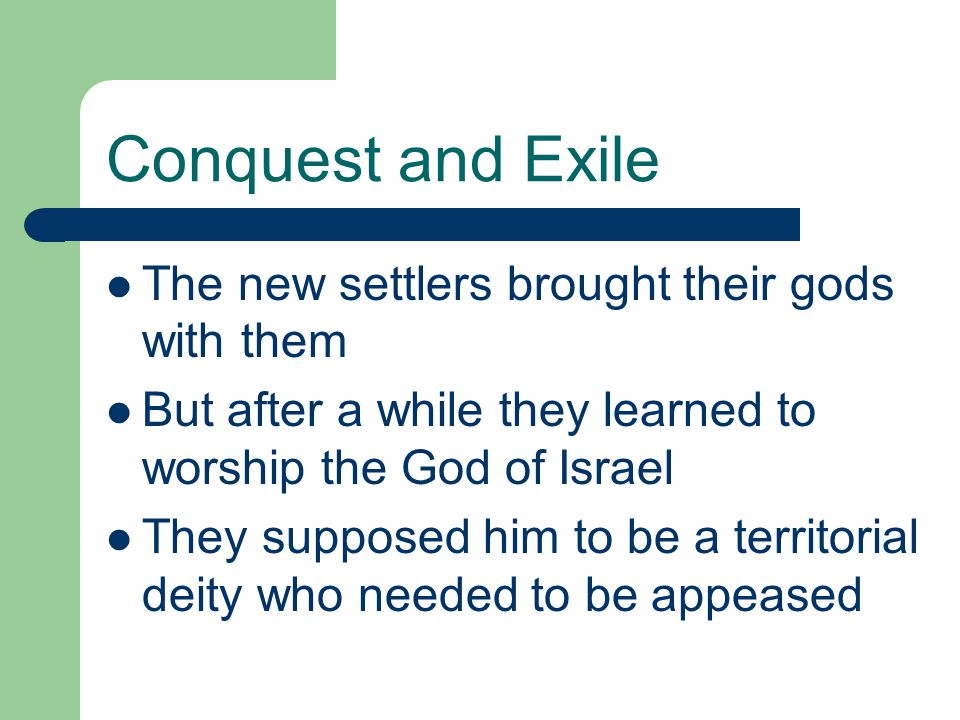 Conquest and Exile

- The new settlers brought their gods with them
- But after a while they learned to worship the God of Israel
- They supposed him to be a territorial deity who needed to be appeased